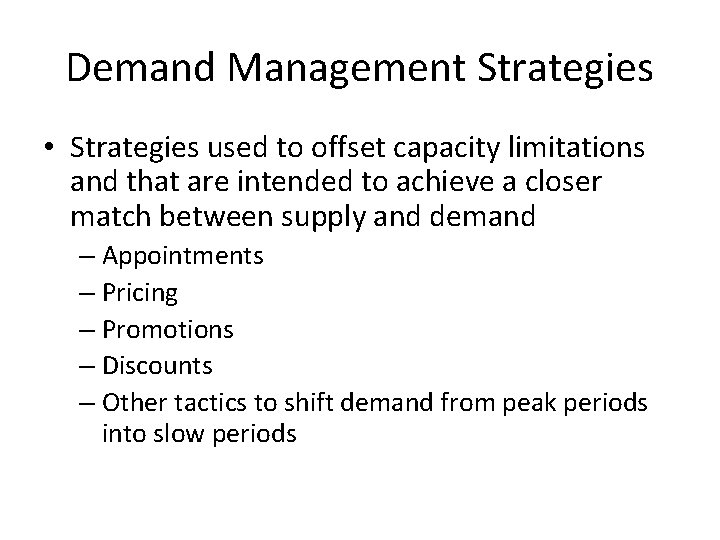 Demand Management Strategies

• Strategies used to offset capacity limitations and that are intended to achieve a closer match between supply and demand
– Appointments
– Pricing
– Promotions
– Discounts
– Other tactics to shift demand from peak periods into slow periods